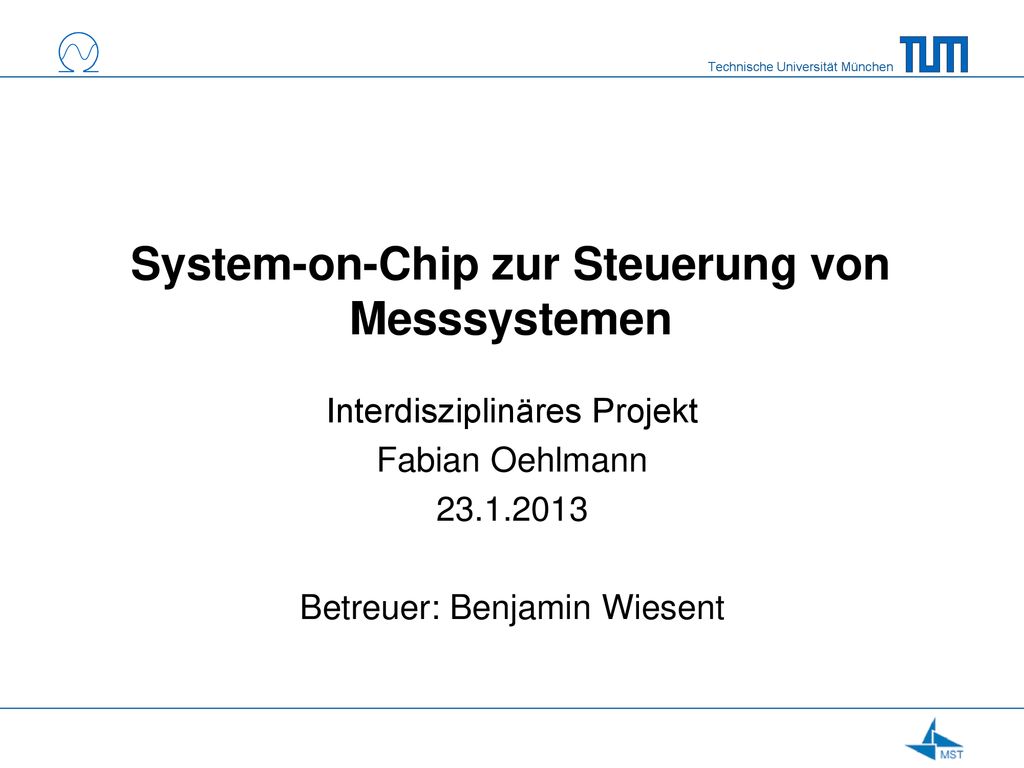 Technische Universität München

TUM

System-on-Chip zur Steuerung von Messsystemen

Interdisziplinäres Projekt
Fabian Oehlmann
23.1.2013

Betreuer: Benjamin Wiesent

MST